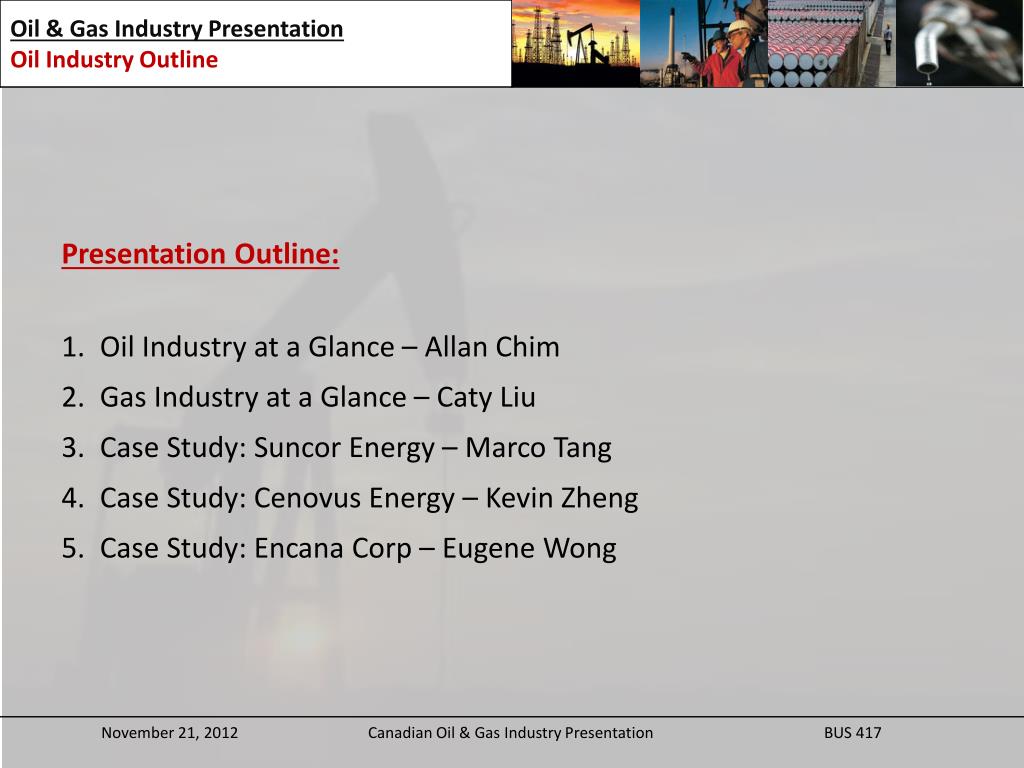 Oil & Gas Industry Presentation
Oil Industry Outline

Presentation Outline:

1. Oil Industry at a Glance – Allan Chim
2. Gas Industry at a Glance – Caty Liu
3. Case Study: Suncor Energy – Marco Tang
4. Case Study: Cenovus Energy – Kevin Zheng
5. Case Study: Encana Corp – Eugene Wong

November 21, 2012 Canadian Oil & Gas Industry Presentation BUS 417